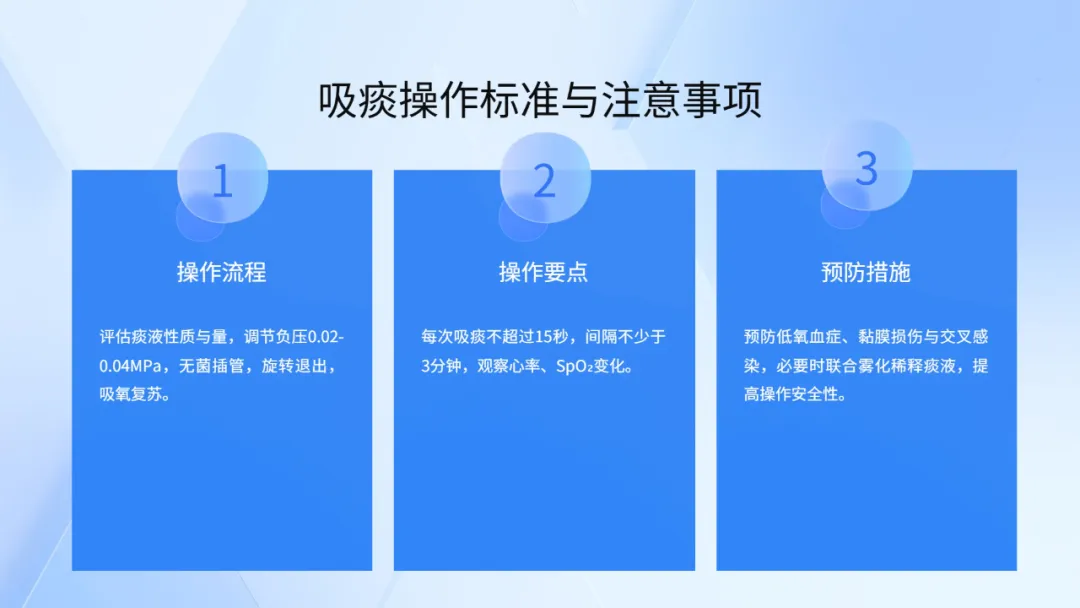 吸痰操作标准与注意事项

1

操作流程

评估痰液性质与量，调节负压0.02-0.04MPa，无菌插管，旋转退出，吸氧复苏。

2

操作要点

每次吸痰不超过15秒，间隔不少于3分钟，观察心率、$SpO_2$变化。

3

预防措施

预防低氧血症、黏膜损伤与交叉感染，必要时联合雾化稀释痰液，提高操作安全性。